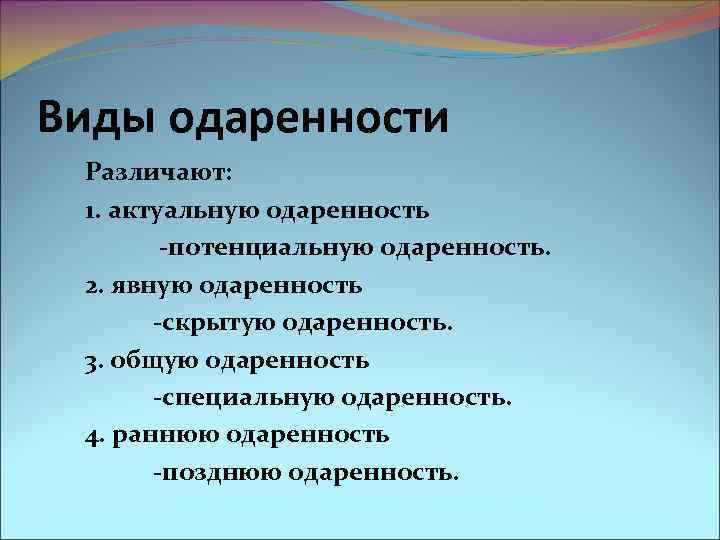 Виды одаренности

Различают:

1. актуальную одаренность

-потенциальную одаренность.

2. явную одаренность

-скрытую одаренность.

3. общую одаренность

-специальную одаренность.

4. раннюю одаренность

-позднюю одаренность.